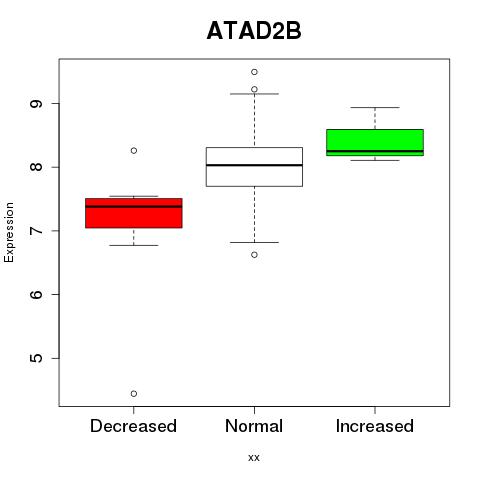 ATAD2B

Expression

9
8
7
6
5

Decreased
Normal
Increased

xx